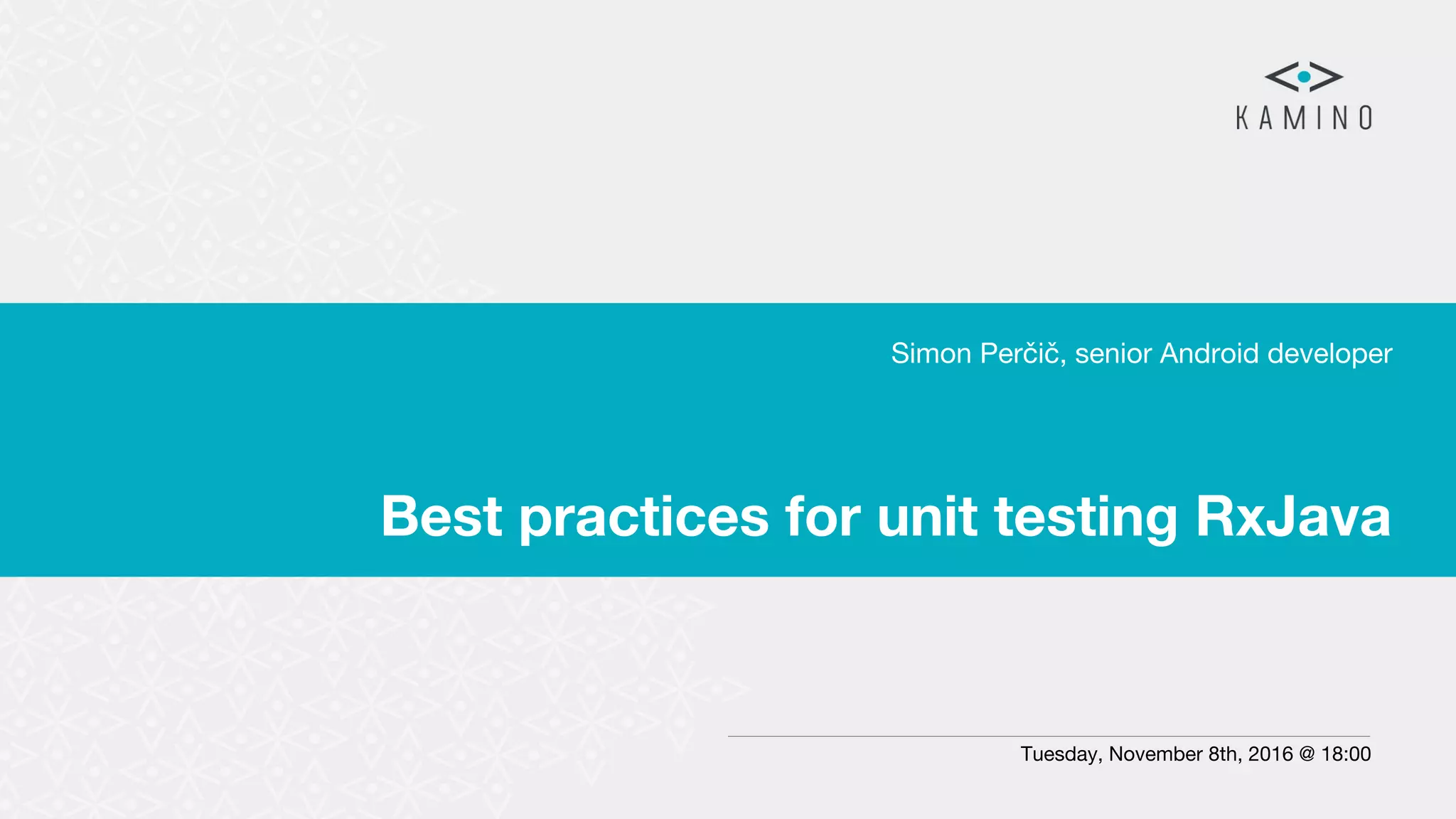 KAMINO

Simon Perčič, senior Android developer

Best practices for unit testing RxJava

Tuesday, November 8th, 2016 @ 18:00